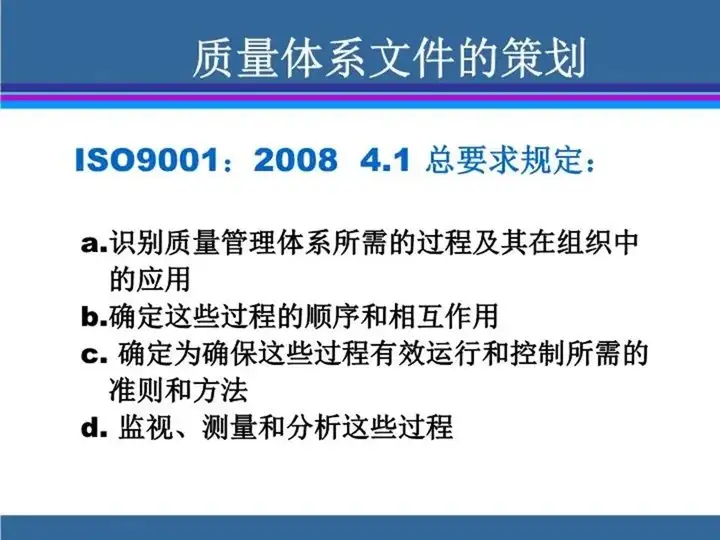 质量体系文件的策划

ISO9001：2008 4.1 总要求规定：

a.识别质量管理体系所需的过程及其在组织中的应用

b.确定这些过程的顺序和相互作用

c. 确定为确保这些过程有效运行和控制所需的准则和方法

d. 监视、测量和分析这些过程